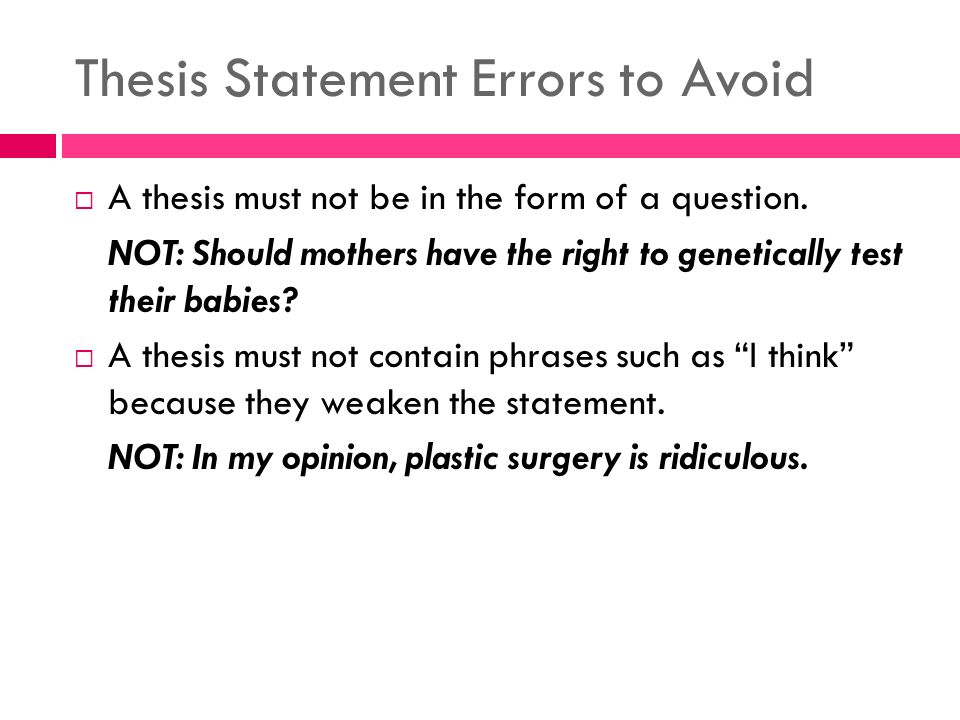 Thesis Statement Errors to Avoid

□ A thesis must not be in the form of a question.

NOT: Should mothers have the right to genetically test their babies?

□ A thesis must not contain phrases such as “I think” because they weaken the statement.

NOT: In my opinion, plastic surgery is ridiculous.